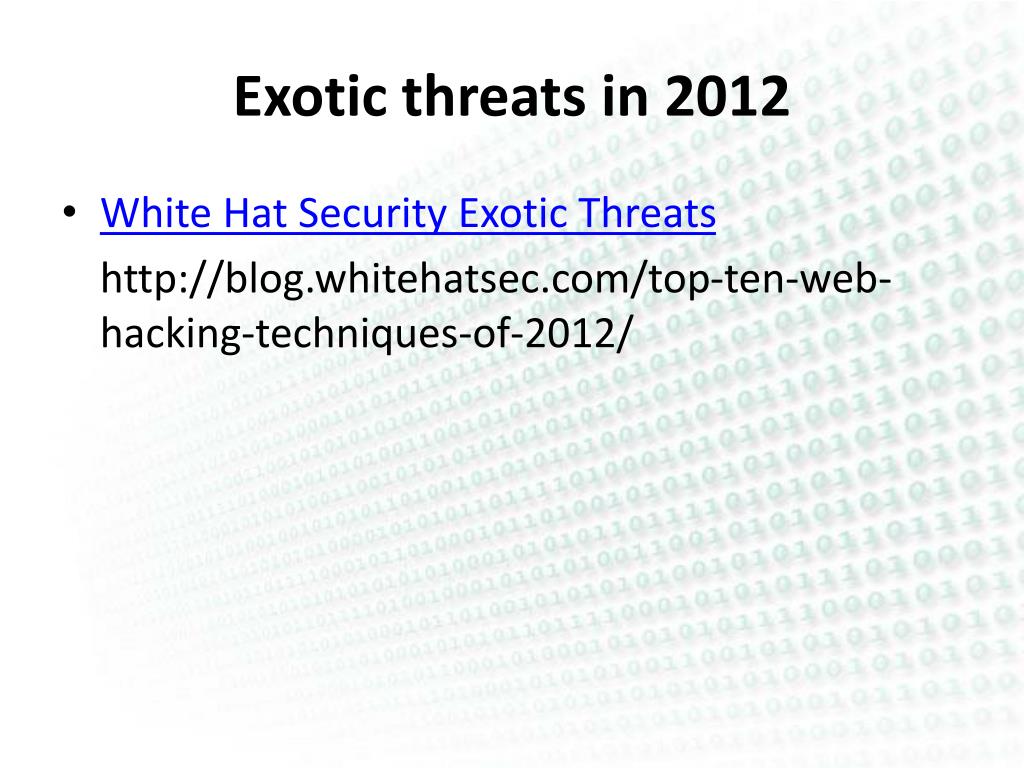 Exotic threats in 2012

• White Hat Security Exotic Threats
http://blog.whitehatsec.com/top-ten-web-hacking-techniques-of-2012/